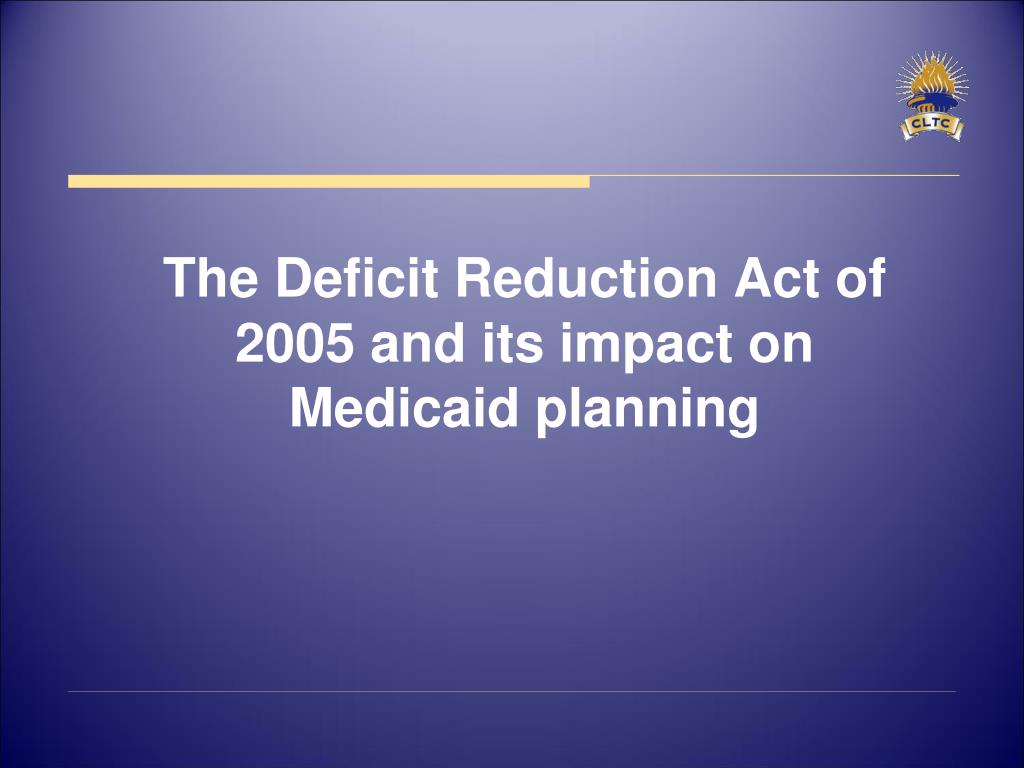 CLTC

The Deficit Reduction Act of 2005 and its impact on Medicaid planning